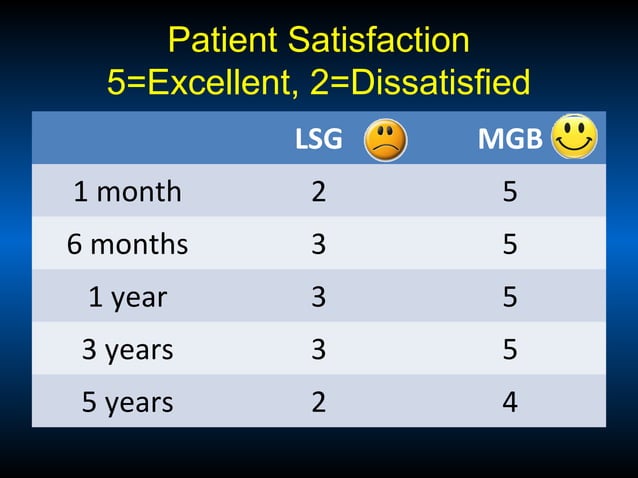 Patient Satisfaction
5=Excellent, 2=Dissatisfied

| | LSG | MGB |
|---|---|---|
| 1 month | 2 | 5 |
| 6 months | 3 | 5 |
| 1 year | 3 | 5 |
| 3 years | 3 | 5 |
| 5 years | 2 | 4 |